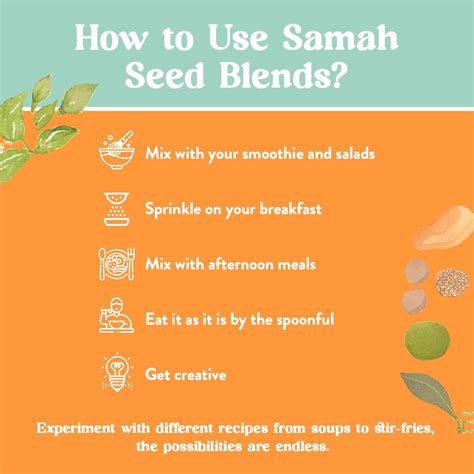 How to Use Samah Seed Blends?

Mix with your smoothie and salads

Sprinkle on your breakfast

Mix with afternoon meals

Eat it as it is by the spoonful

Get creative

Experiment with different recipes from soups to stir-fries, the possibilities are endless.